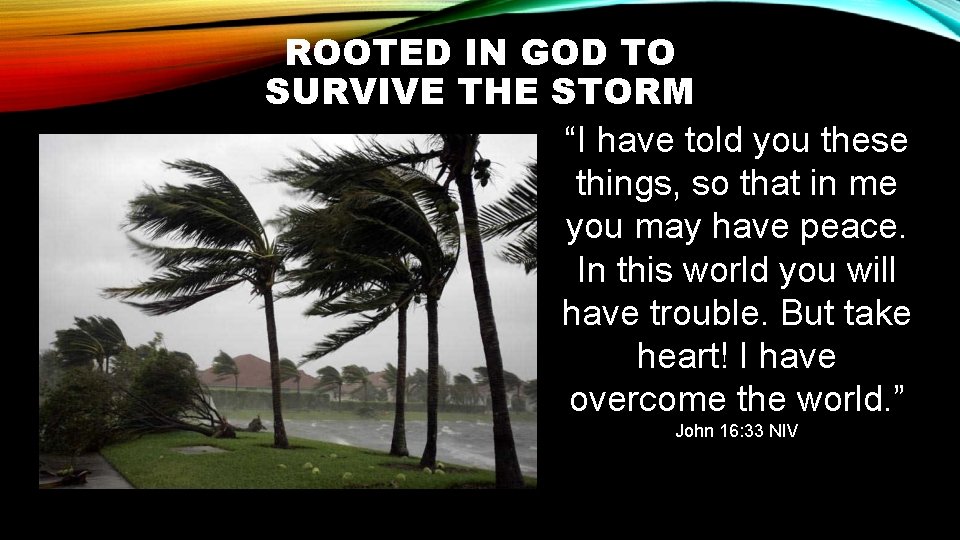 ROOTED IN GOD TO SURVIVE THE STORM

“I have told you these things, so that in me you may have peace. In this world you will have trouble. But take heart! I have overcome the world.”
John 16:33 NIV